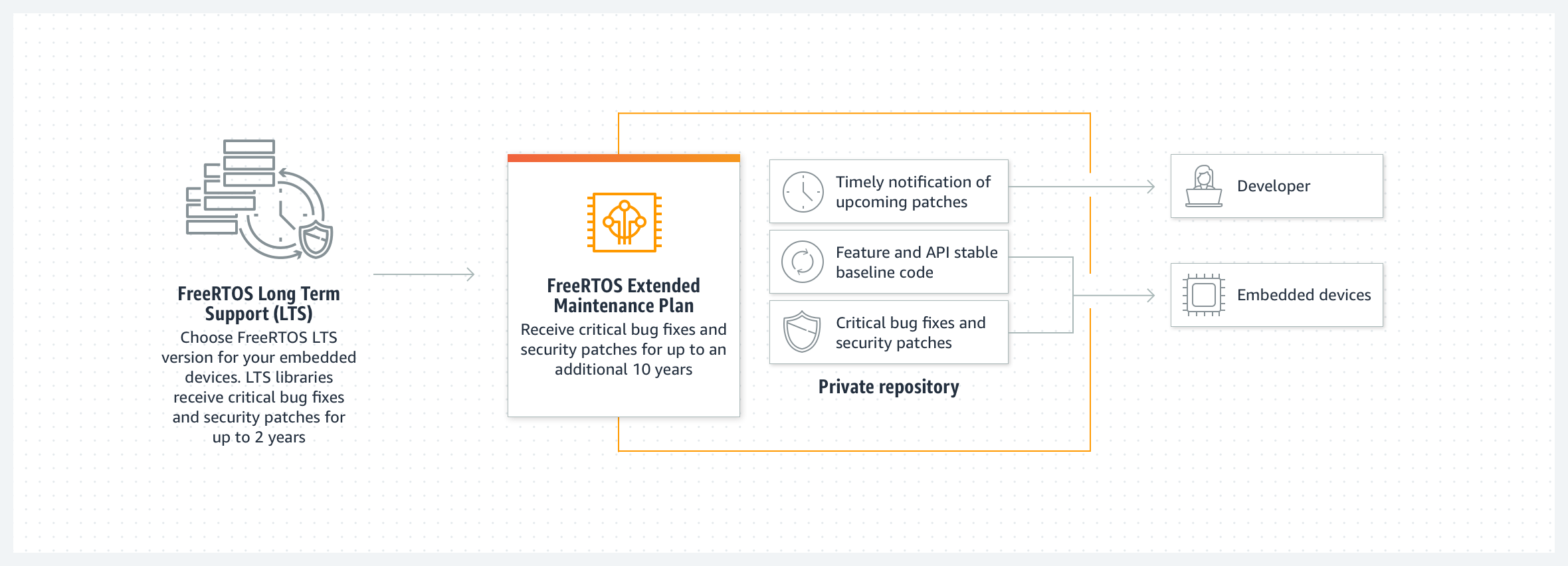 FreeRTOS Long Term Support (LTS)
Choose FreeRTOS LTS version for your embedded devices. LTS libraries receive critical bug fixes and security patches for up to 2 years

FreeRTOS Extended Maintenance Plan
Receive critical bug fixes and security patches for up to an additional 10 years

Timely notification of upcoming patches

Feature and API stable baseline code

Critical bug fixes and security patches

Private repository

Developer

Embedded devices